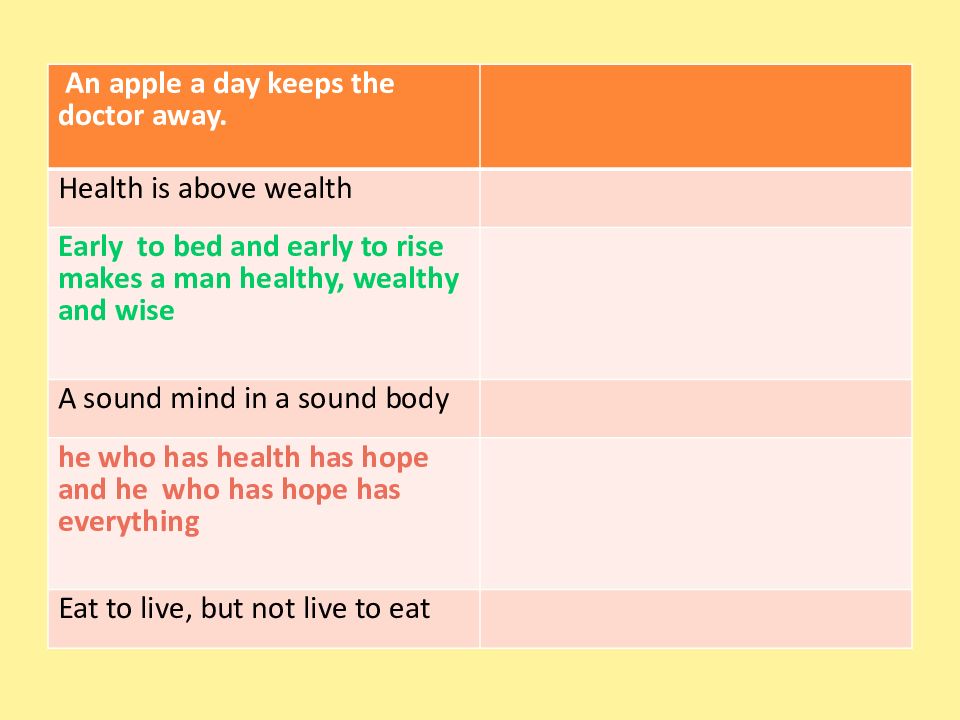 | An apple a day keeps the doctor away. | |
|---|---|
| Health is above wealth | |
| Early to bed and early to rise makes a man healthy, wealthy and wise | |
| A sound mind in a sound body | |
| he who has health has hope and he who has hope has everything | |
| Eat to live, but not live to eat | |